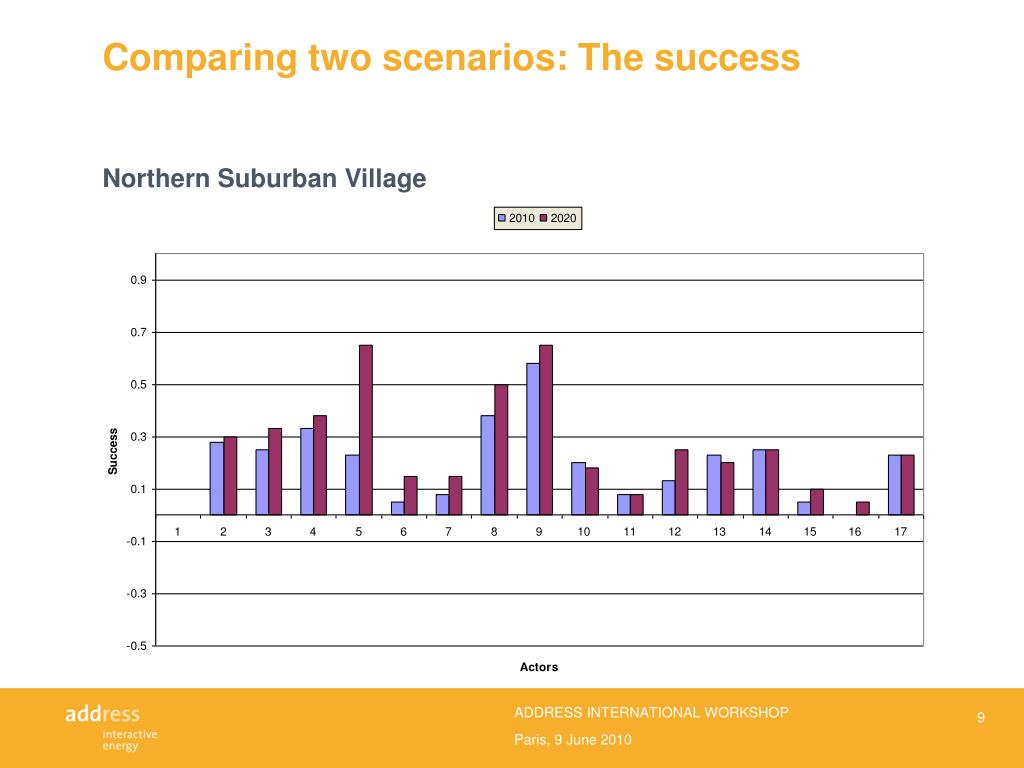 Comparing two scenarios: The success

Northern Suburban Village

2010 2020

0.9
0.7
0.5
0.3
0.1
-0.1
-0.3
-0.5

Success

1 2 3 4 5 6 7 8 9 10 11 12 13 14 15 16 17

Actors

address
interactive
energy

ADDRESS INTERNATIONAL WORKSHOP

Paris, 9 June 2010

9